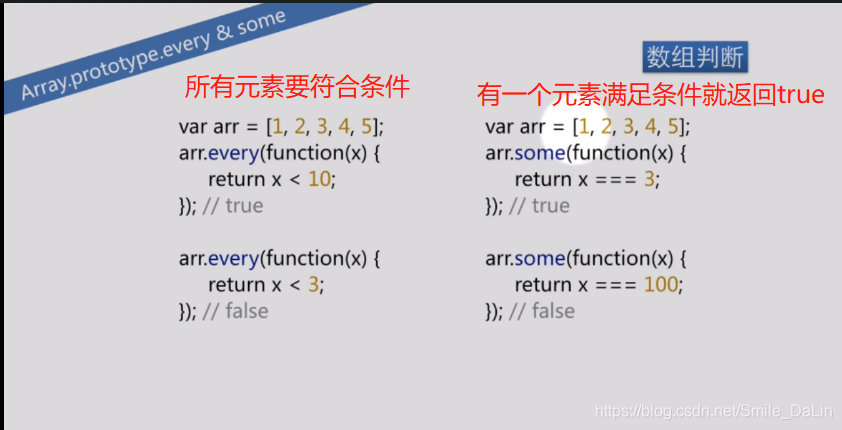 Array.prototype.every & some

数组判断

所有元素要符合条件

var arr = [1, 2, 3, 4, 5];
arr.every(function(x) {
return x < 10;
}); // true

arr.every(function(x) {
return x < 3;
}); // false

有一个元素满足条件就返回true

var arr = [1, 2, 3, 4, 5];
arr.some(function(x) {
return x === 3;
}); // true

arr.some(function(x) {
return x === 100;
}); // false

https://blog.csdn.net/Smile_DaLin